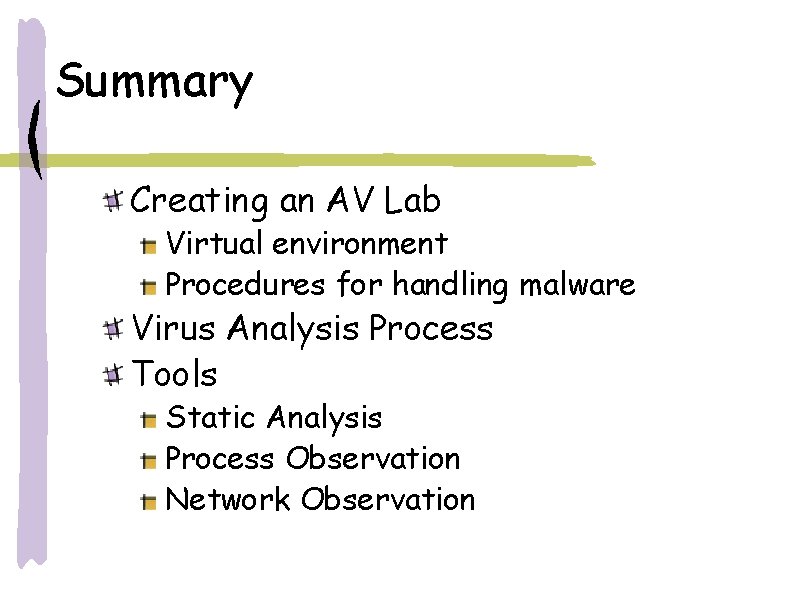 Summary

Creating an AV Lab
Virtual environment
Procedures for handling malware
Virus Analysis Process
Tools
Static Analysis
Process Observation
Network Observation